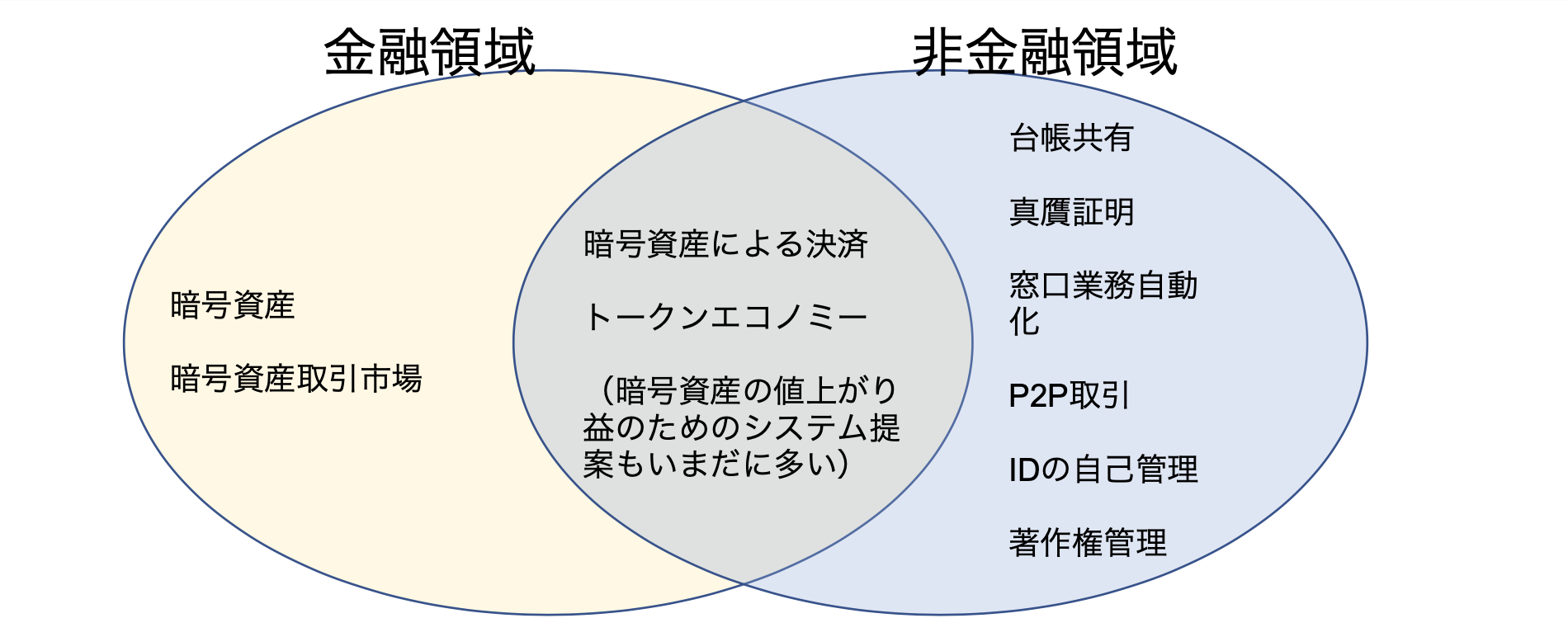 金融領域

非金融領域

暗号資産

暗号資産取引市場

暗号資産による決済

トークンエコノミー

（暗号資産の値上がり益のためのシステム提案もいまだに多い）

台帳共有

真贋証明

窓口業務自動化

P2P取引

IDの自己管理

著作権管理